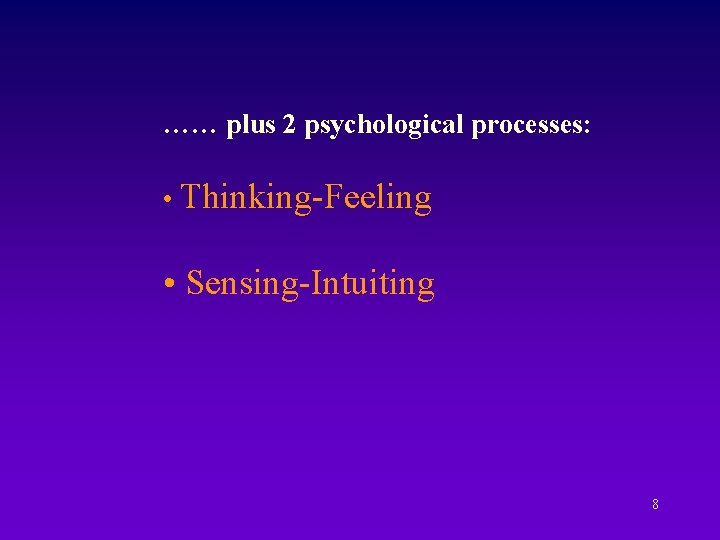 …… plus 2 psychological processes:

• Thinking-Feeling

• Sensing-Intuiting

8